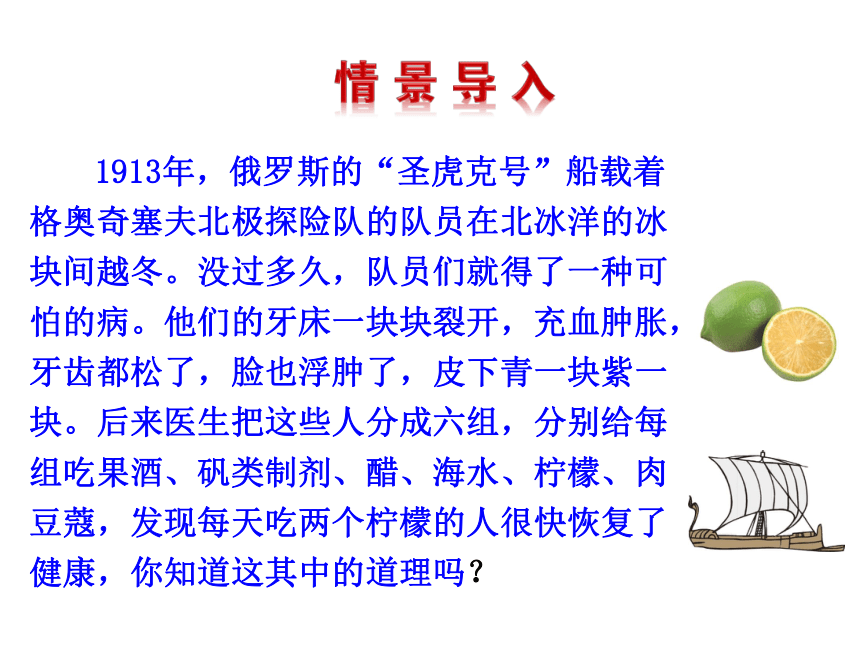 情景导入

1913年，俄罗斯的“圣虎克号”船载着格奥奇塞夫北极探险队的队员在北冰洋的冰块间越冬。没过多久，队员们就得了一种可怕的病。他们的牙床一块块裂开，充血肿胀，牙齿都松了，脸也浮肿了，皮下青一块紫一块。后来医生把这些人分成六组，分别给每组吃果酒、矾类制剂、醋、海水、柠檬、肉豆蔻，发现每天吃两个柠檬的人很快恢复了健康，你知道这其中的道理吗？